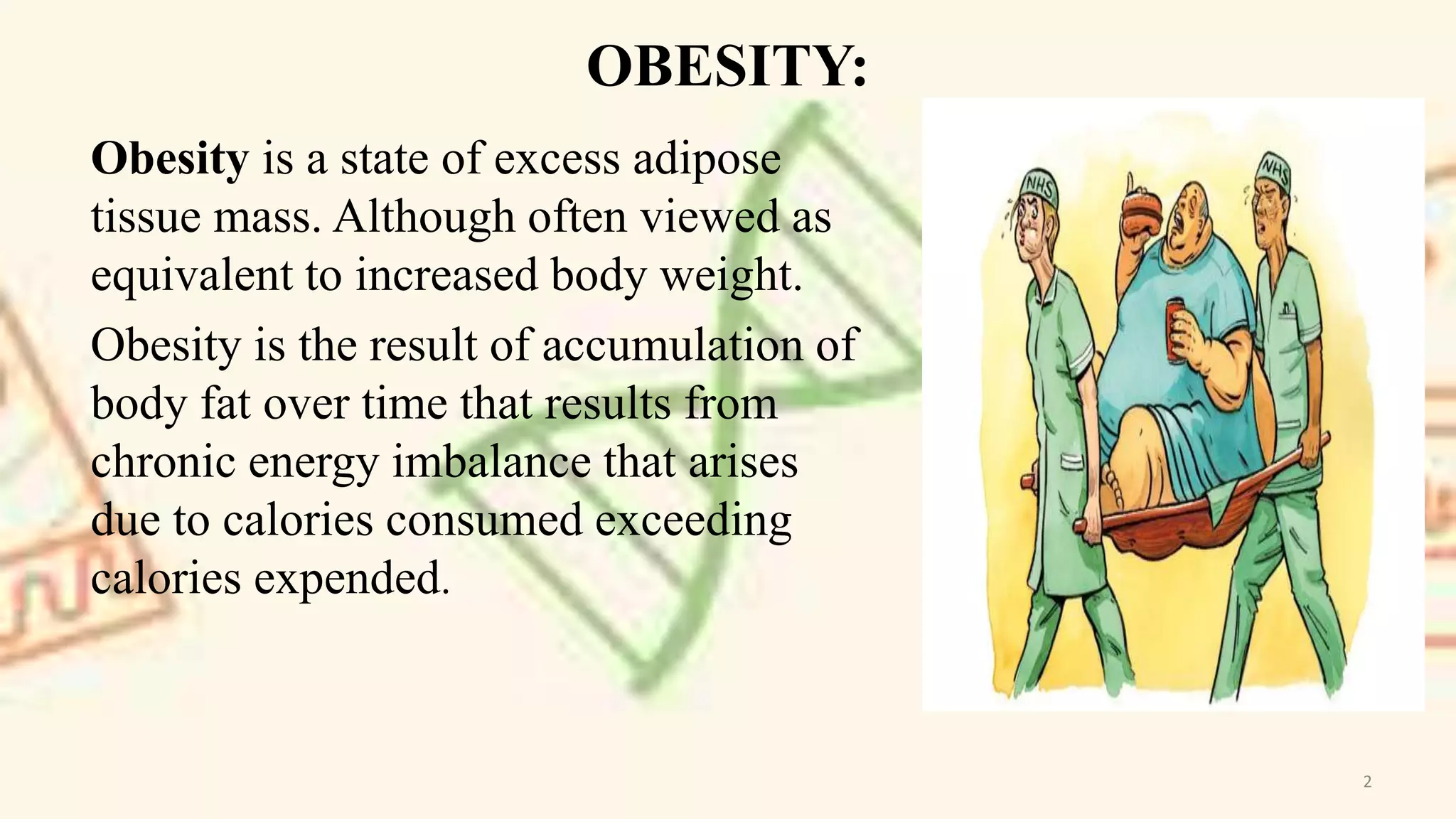 OBESITY:

Obesity is a state of excess adipose tissue mass. Although often viewed as equivalent to increased body weight.

Obesity is the result of accumulation of body fat over time that results from chronic energy imbalance that arises due to calories consumed exceeding calories expended.

NHS

NHS

2